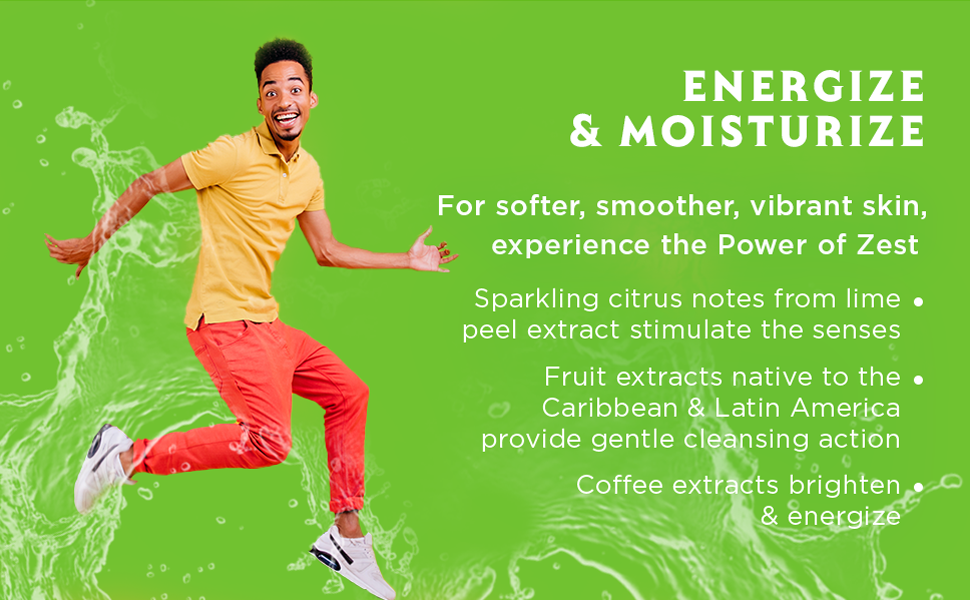 ENERGIZE & MOISTURIZE

For softer, smoother, vibrant skin, experience the Power of Zest

Sparkling citrus notes from lime peel extract stimulate the senses •

Fruit extracts native to the Caribbean & Latin America provide gentle cleansing action •

Coffee extracts brighten & energize •